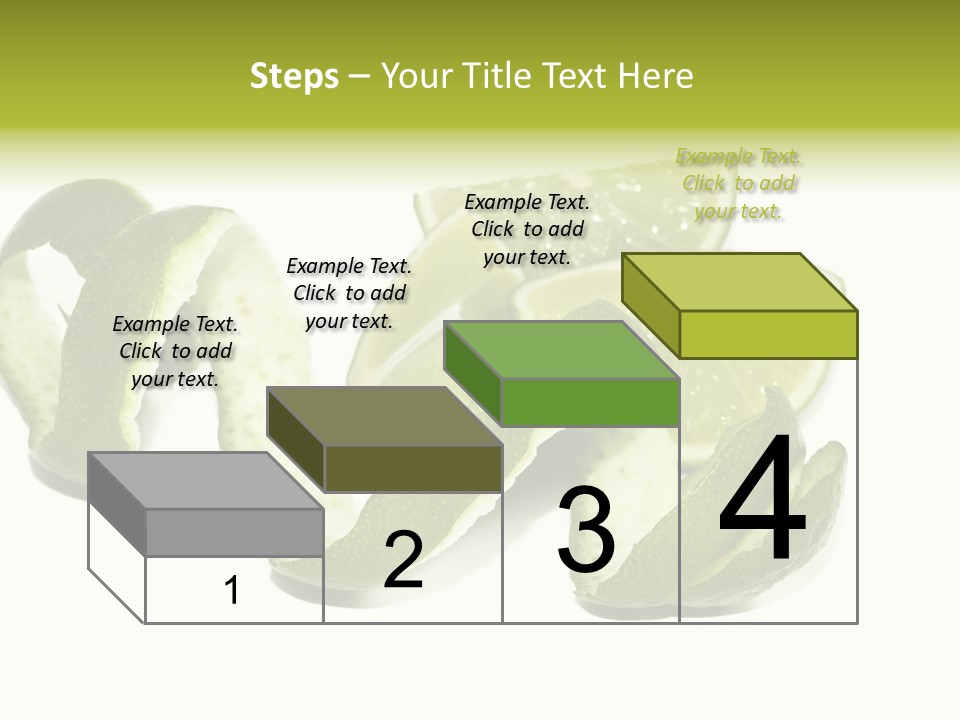 Steps – Your Title Text Here

Example Text. Click to add your text.

Example Text. Click to add your text.

Example Text. Click to add your text.

Example Text. Click to add your text.

1

2

3

4